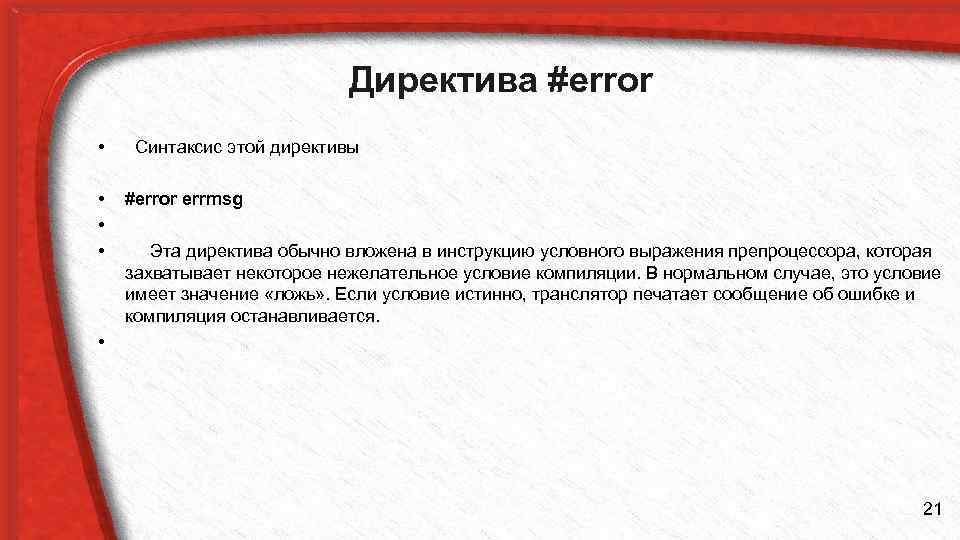 Директива #error

• Синтаксис этой директивы

• #error errmsg

•

• Эта директива обычно вложена в инструкцию условного выражения препроцессора, которая захватывает некоторое нежелательное условие компиляции. В нормальном случае, это условие имеет значение «ложь». Если условие истинно, транслятор печатает сообщение об ошибке и компиляция останавливается.

•

21